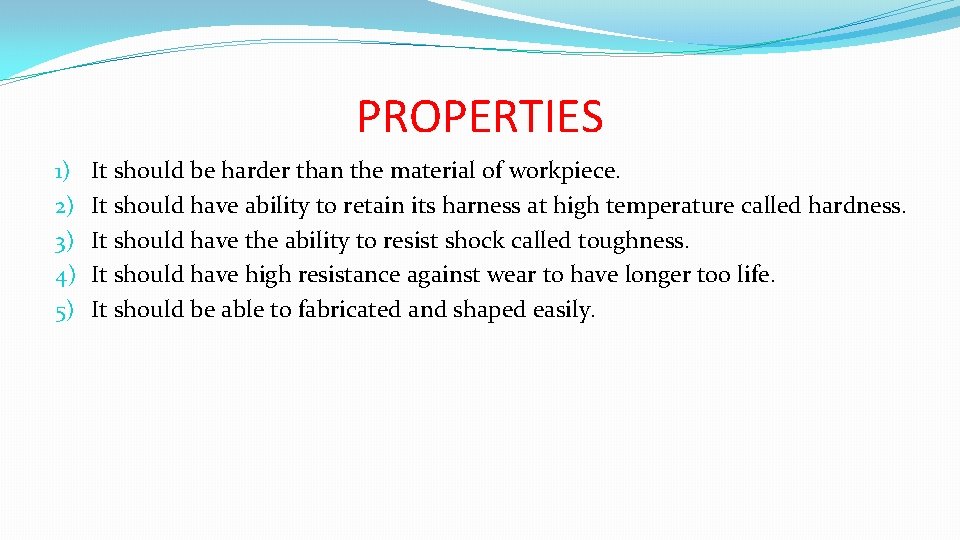 PROPERTIES

1) It should be harder than the material of workpiece.
2) It should have ability to retain its harness at high temperature called hardness.
3) It should have the ability to resist shock called toughness.
4) It should have high resistance against wear to have longer too life.
5) It should be able to fabricated and shaped easily.